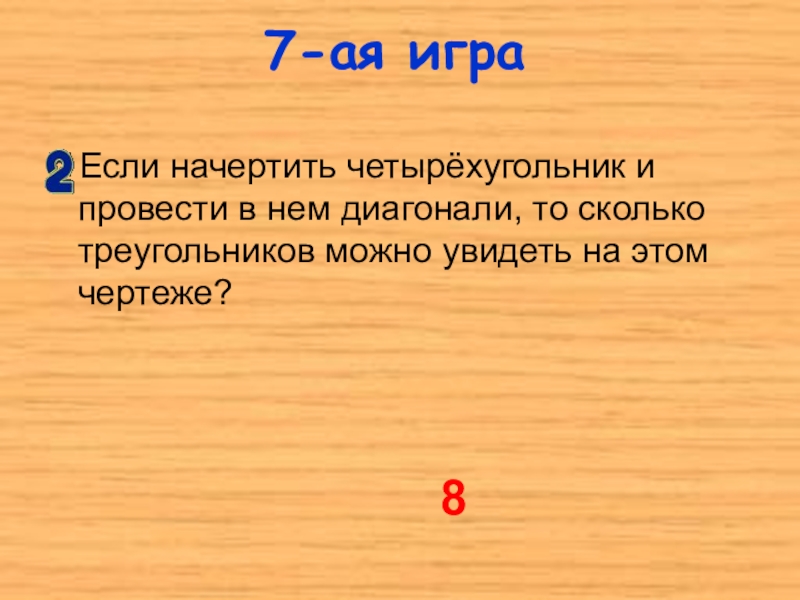 7-ая игра

2 Если начертить четырёхугольник и провести в нем диагонали, то сколько треугольников можно увидеть на этом чертеже?

8